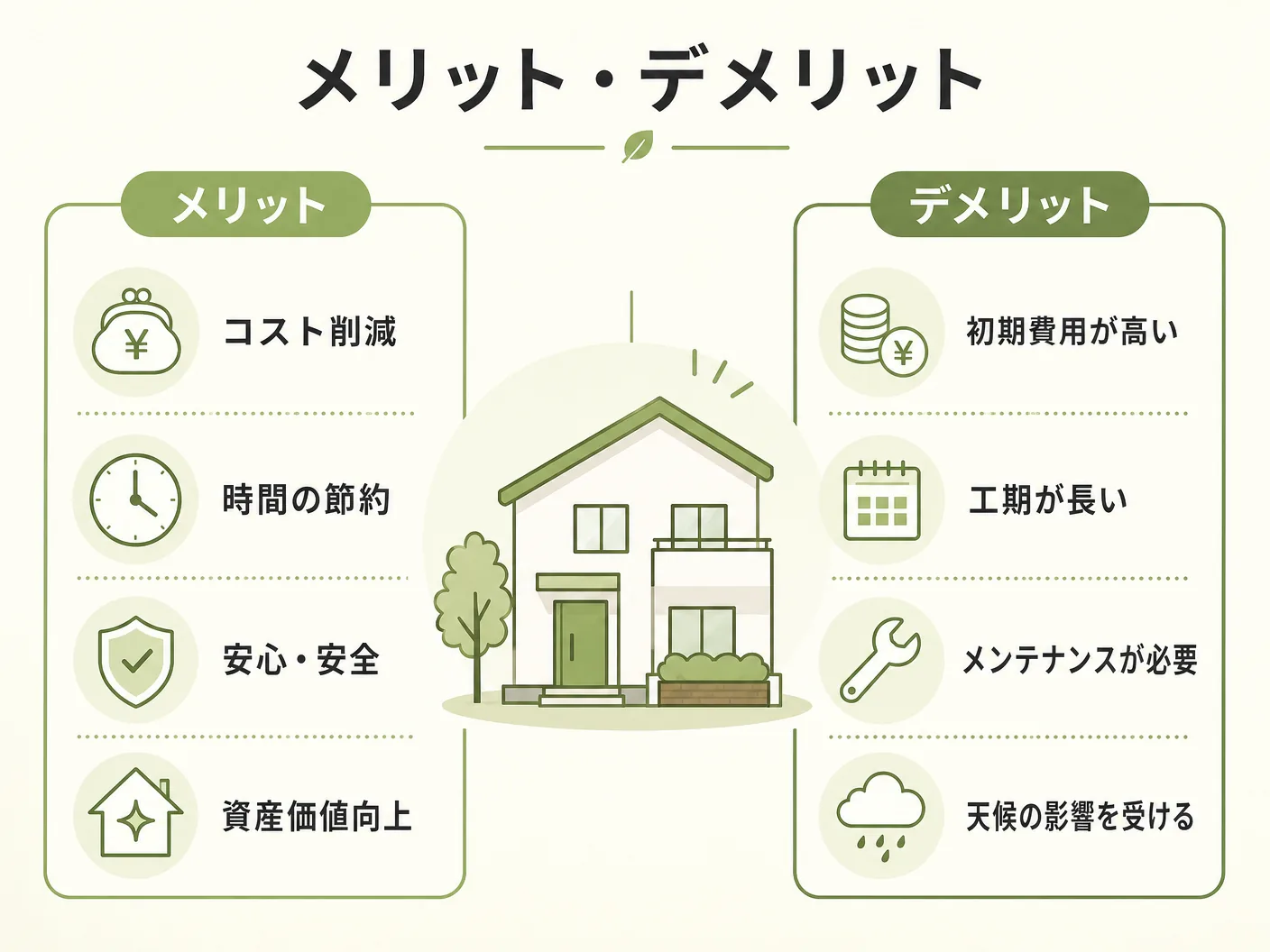 メリット・デメリット

メリット

¥

コスト削減

時間の節約

安心・安全

資産価値向上

デメリット

¥

初期費用が高い

工期が長い

メンテナンスが必要

天候の影響を受ける